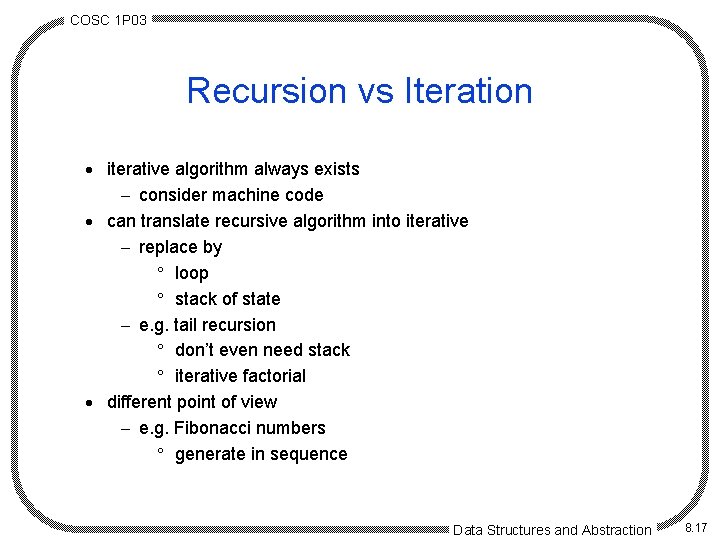 COSC 1P03

Recursion vs Iteration

• iterative algorithm always exists
  – consider machine code
• can translate recursive algorithm into iterative
  – replace by
    ° loop
    ° stack of state
  – e.g. tail recursion
    ° don't even need stack
    ° iterative factorial
• different point of view
  – e.g. Fibonacci numbers
    ° generate in sequence

Data Structures and Abstraction

8.17